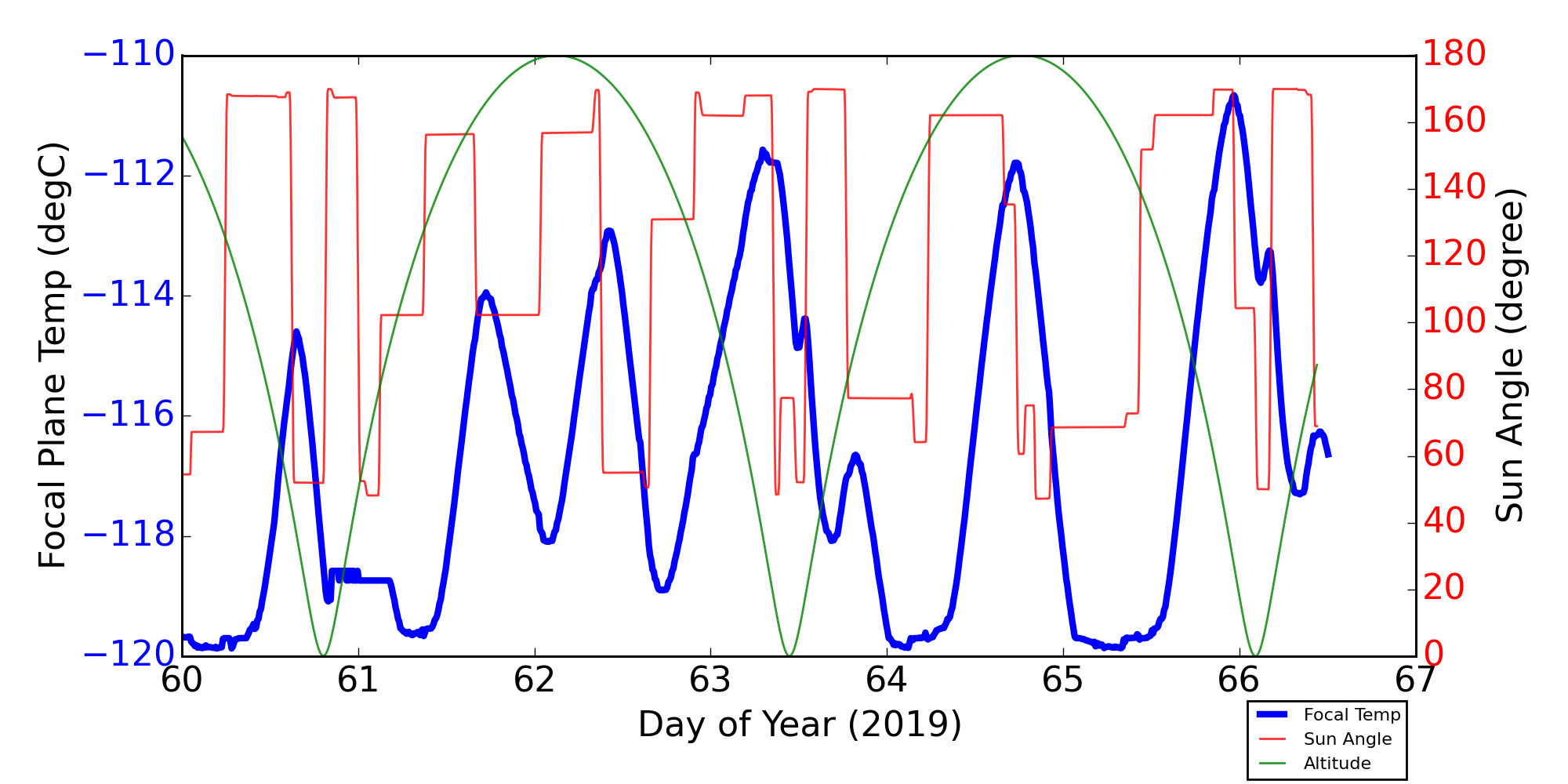 Focal Plane Temp (degC)

−110
−112
−114
−116
−118
−120

180
160
140
120
100
80
60
40
20
0

Sun Angle (degree)

60
61
62
63
64
65
66
67

Day of Year (2019)

Focal Temp
Sun Angle
Altitude